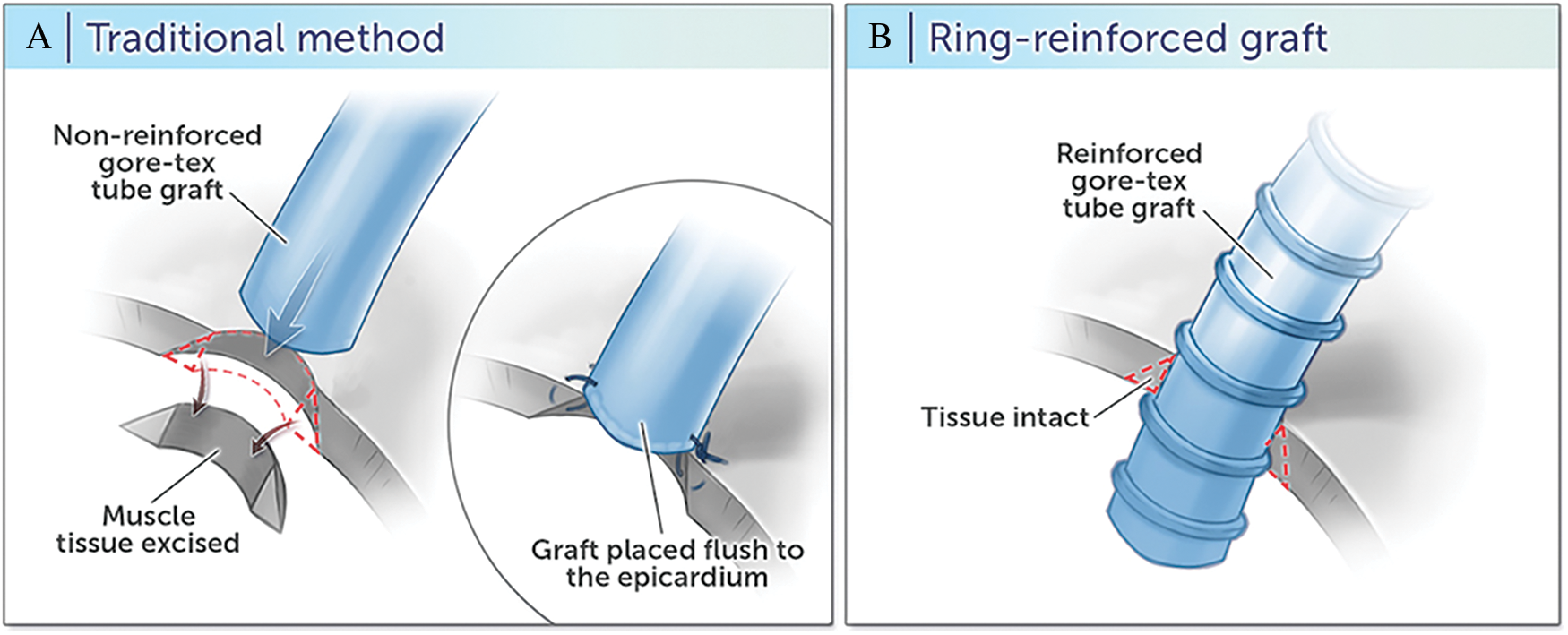 A | Traditional method

Non-reinforced gore-tex tube graft

Muscle tissue excised

Graft placed flush to the epicardium

B | Ring-reinforced graft

Reinforced gore-tex tube graft

Tissue intact